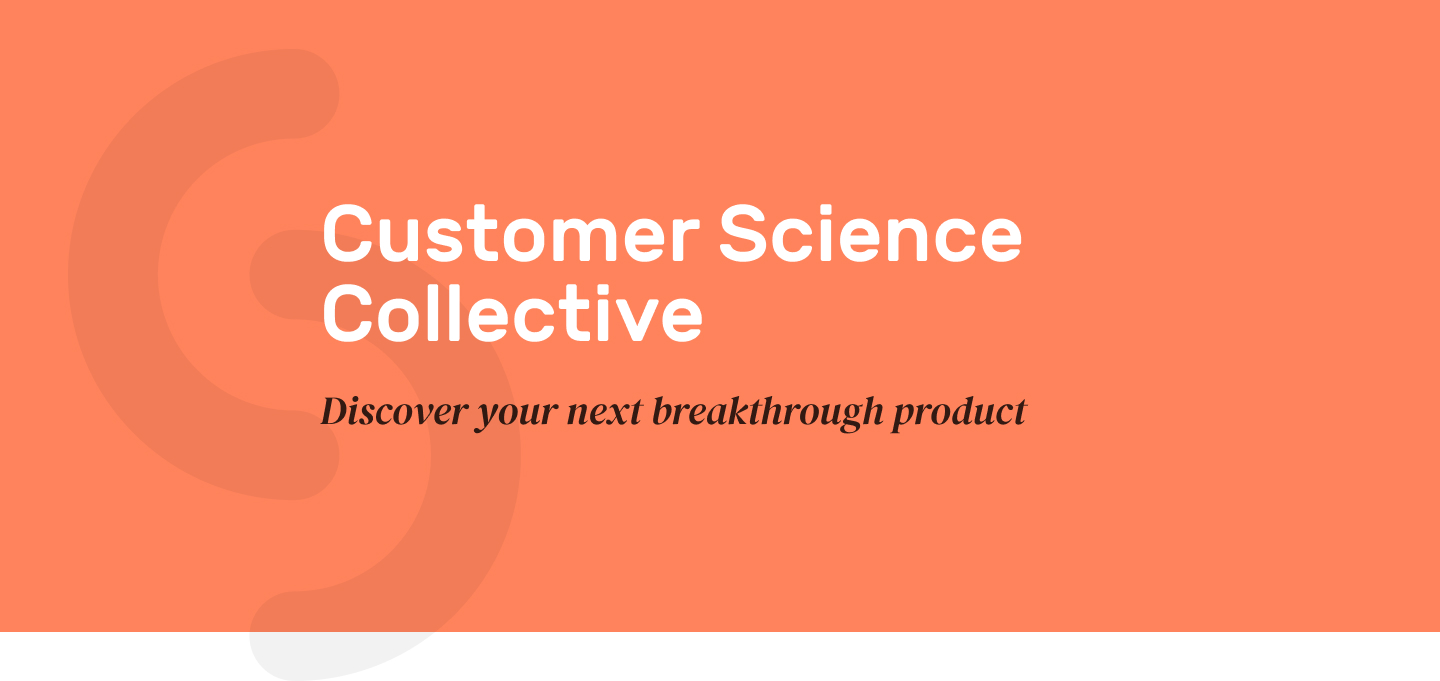 Customer Science Collective

Discover your next breakthrough product